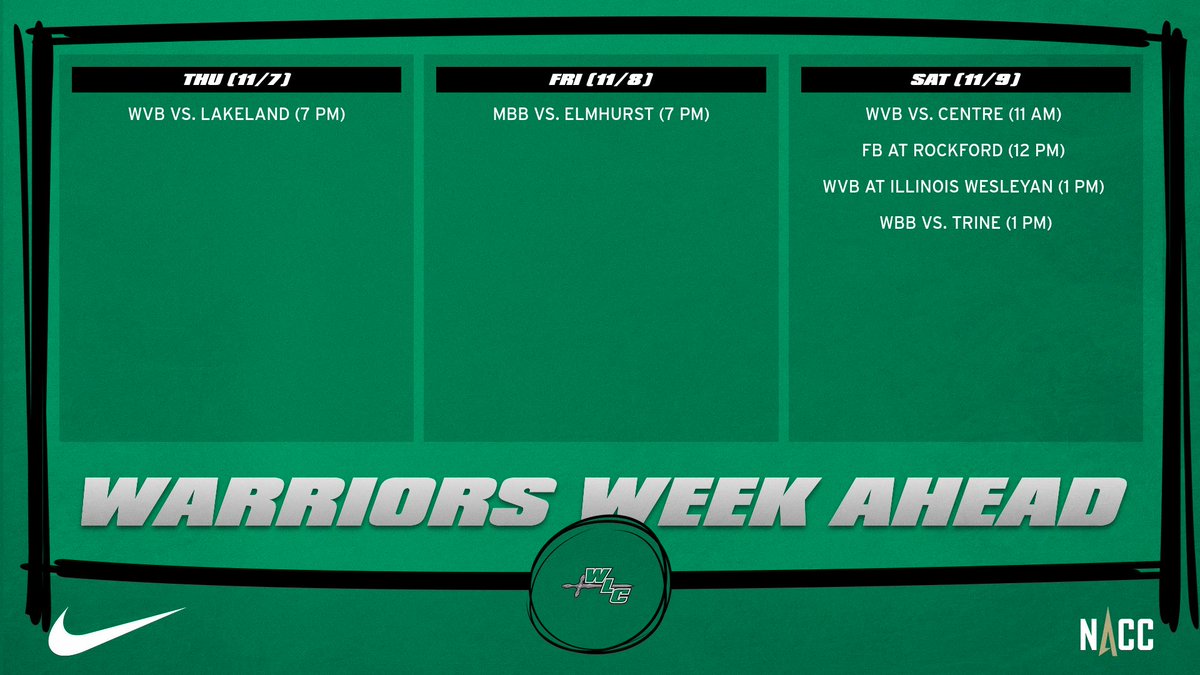 THU (11/7)

WVB VS. LAKELAND (7 PM)

FRI (11/8)

MBB VS. ELMHURST (7 PM)

SAT (11/9)

WVB VS. CENTRE (11 AM)

FB AT ROCKFORD (12 PM)

WVB AT ILLINOIS WESLEYAN (1 PM)

WBB VS. TRINE (1 PM)

WARRIORS WEEK AHEAD

WLC

NACC